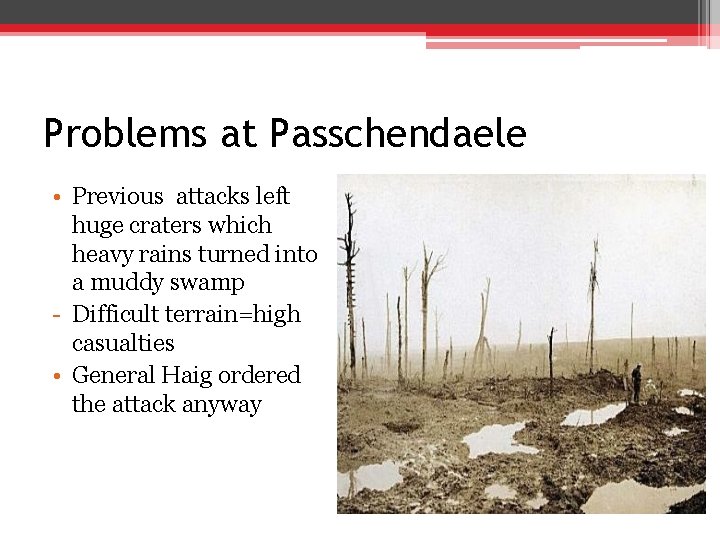 Problems at Passchendaele

• Previous attacks left huge craters which heavy rains turned into a muddy swamp
- Difficult terrain=high casualties
• General Haig ordered the attack anyway